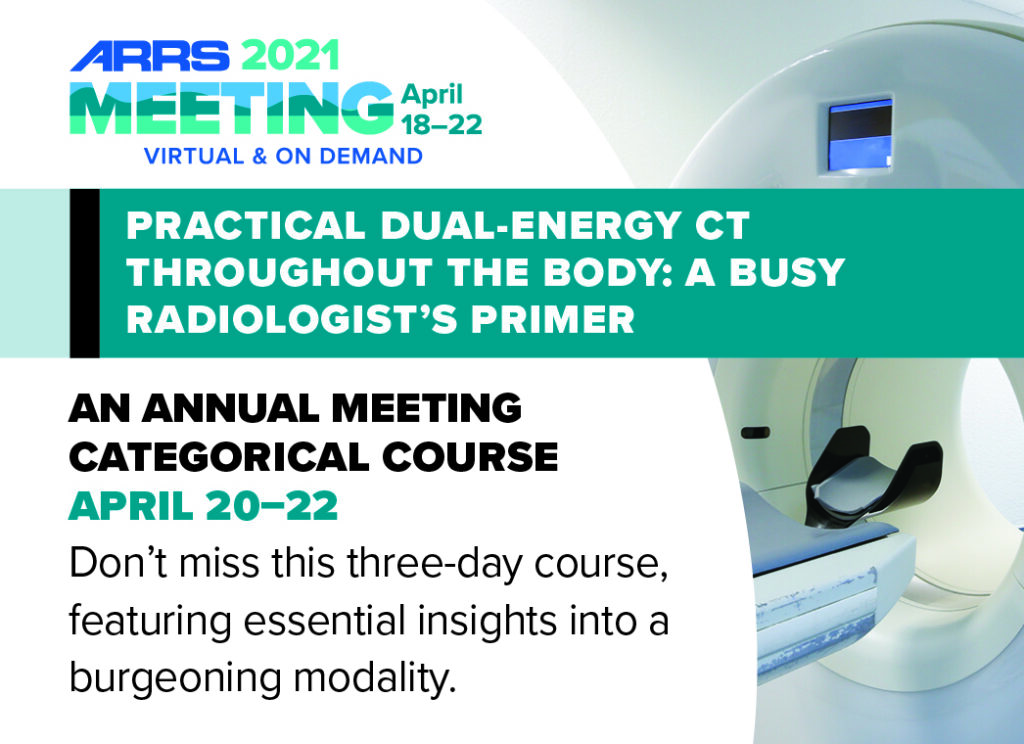 ARRS 2021
MEETING April 18–22
VIRTUAL & ON DEMAND

PRACTICAL DUAL-ENERGY CT THROUGHOUT THE BODY: A BUSY RADIOLOGIST'S PRIMER

AN ANNUAL MEETING CATEGORICAL COURSE
APRIL 20–22

Don't miss this three-day course, featuring essential insights into a burgeoning modality.